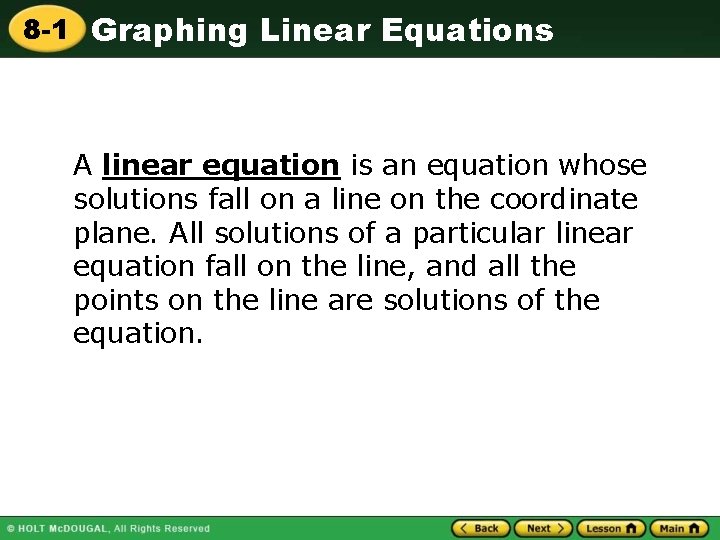 8-1 Graphing Linear Equations

A linear equation is an equation whose solutions fall on a line on the coordinate plane. All solutions of a particular linear equation fall on the line, and all the points on the line are solutions of the equation.

© HOLT McDOUGAL, All Rights Reserved

Back Next Lesson Main